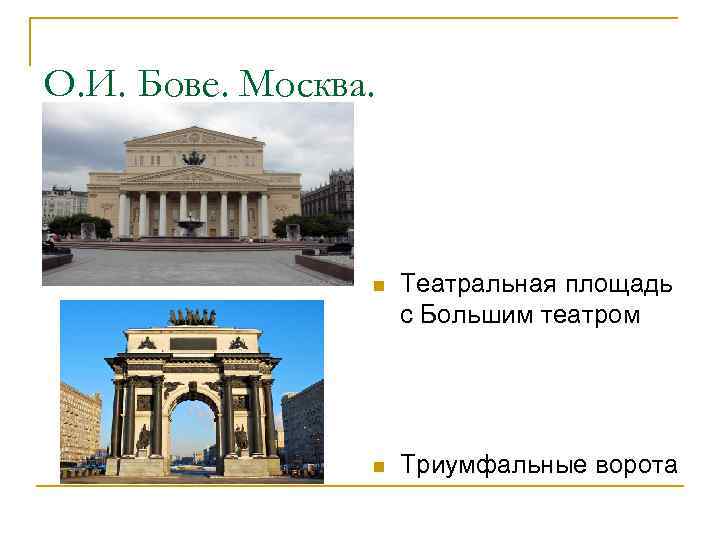 О.И. Бове. Москва.

Театральная площадь с Большим театром

Триумфальные ворота